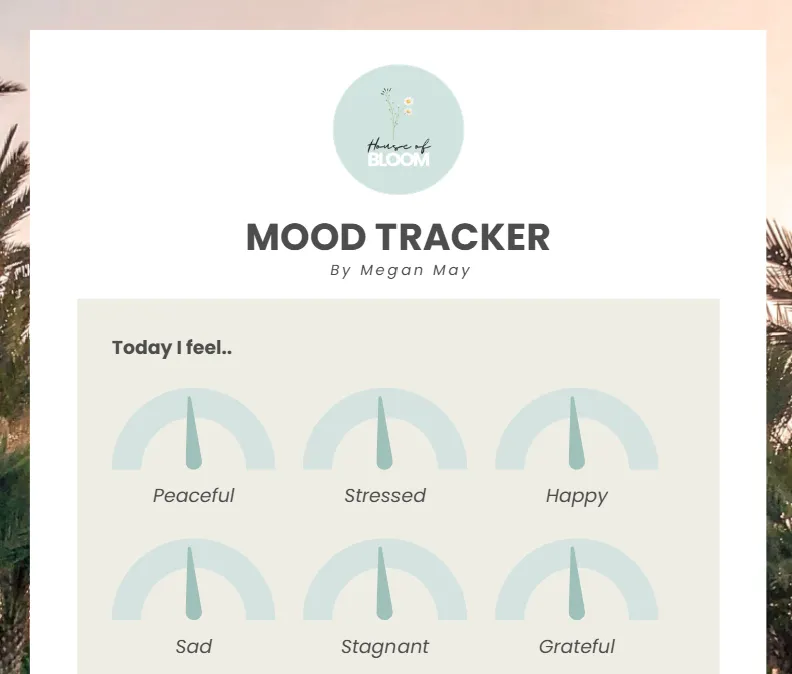 House of
BLOOM

MOOD TRACKER

By Megan May

Today I feel..

Peaceful

Stressed

Happy

Sad

Stagnant

Grateful